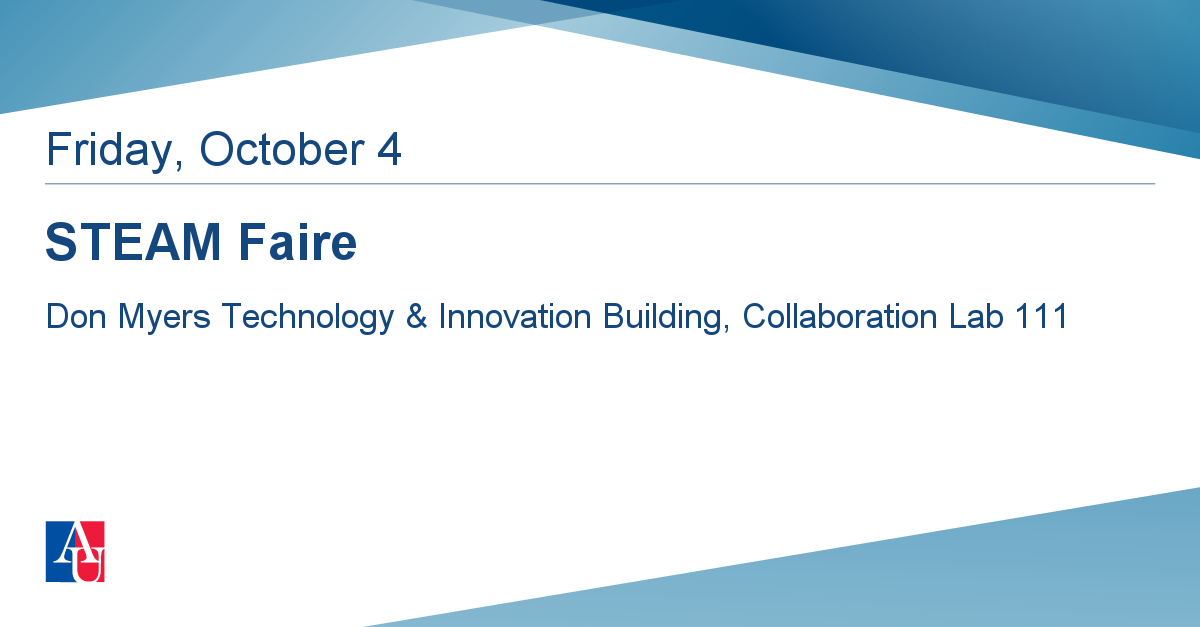 Friday, October 4

STEAM Faire

Don Myers Technology & Innovation Building, Collaboration Lab 111

AU